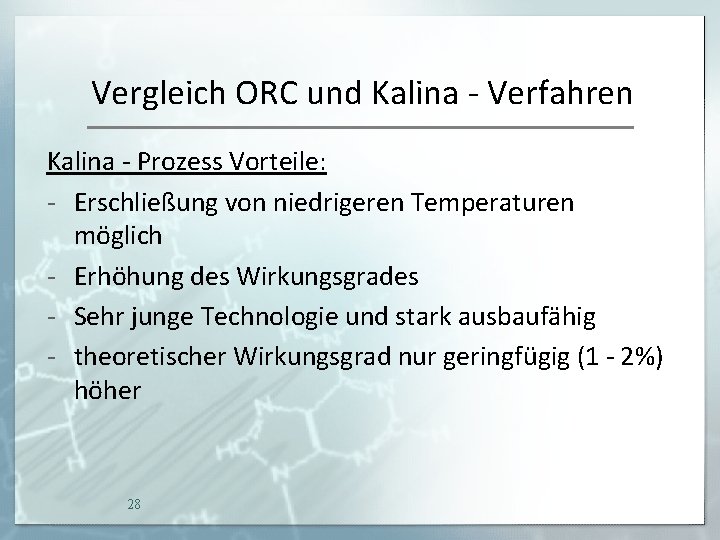 Vergleich ORC und Kalina - Verfahren

Kalina - Prozess Vorteile:

- Erschließung von niedrigeren Temperaturen möglich
- Erhöhung des Wirkungsgrades
- Sehr junge Technologie und stark ausbaufähig
- theoretischer Wirkungsgrad nur geringfügig (1 - 2%) höher

28